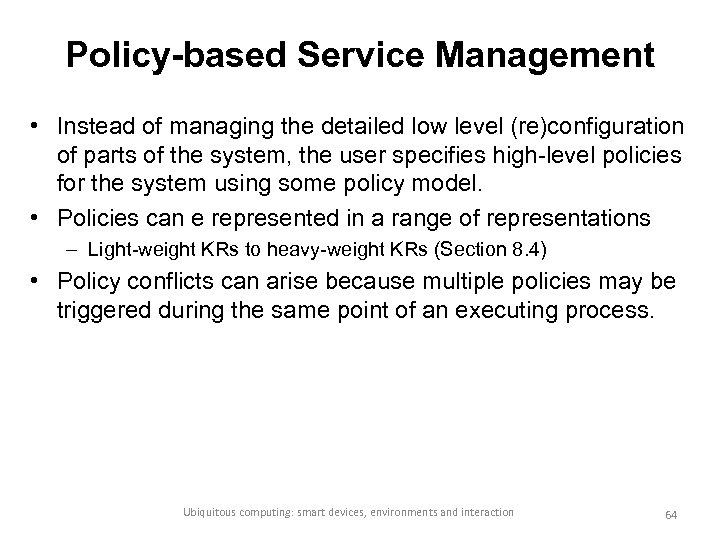 Policy-based Service Management

• Instead of managing the detailed low level (re)configuration of parts of the system, the user specifies high-level policies for the system using some policy model.

• Policies can e represented in a range of representations

– Light-weight KRs to heavy-weight KRs (Section 8.4)

• Policy conflicts can arise because multiple policies may be triggered during the same point of an executing process.

Ubiquitous computing: smart devices, environments and interaction

64